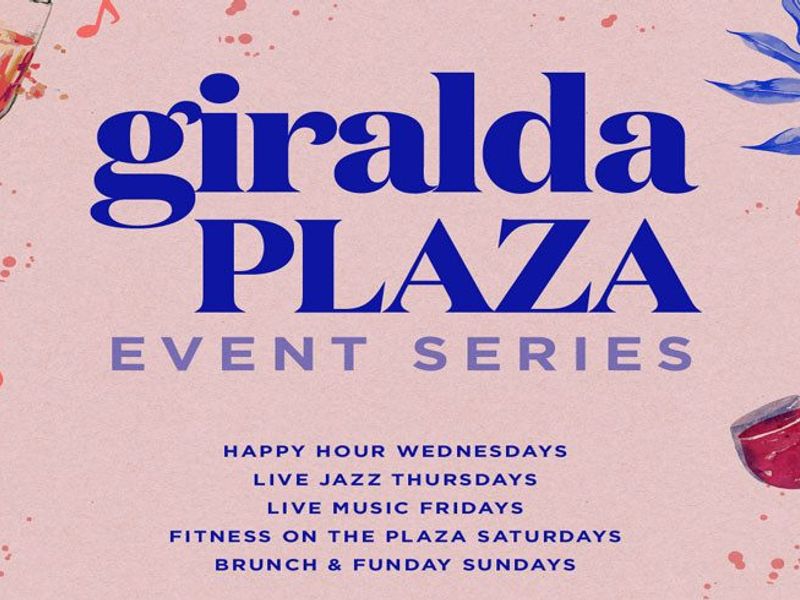 giralda
PLAZA
EVENT SERIES

HAPPY HOUR WEDNESDAYS
LIVE JAZZ THURSDAYS
LIVE MUSIC FRIDAYS
FITNESS ON THE PLAZA SATURDAYS
BRUNCH & FUNDAY SUNDAYS